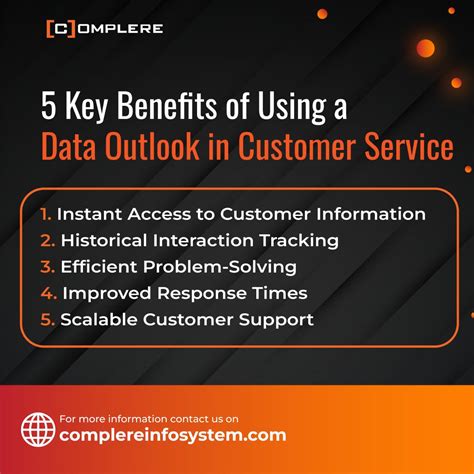 [C]OMPLERE

5 Key Benefits of Using a Data Outlook in Customer Service

1. Instant Access to Customer Information
2. Historical Interaction Tracking
3. Efficient Problem-Solving
4. Improved Response Times
5. Scalable Customer Support

For more information contact us on
complereinfosystem.com